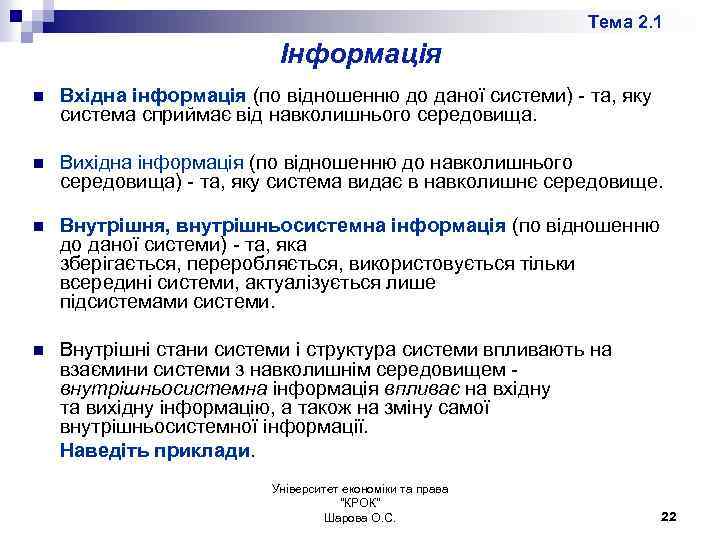 Тема 2.1

Інформація

Вхідна інформація (по відношенню до даної системи) - та, яку система сприймає від навколишнього середовища.

Вихідна інформація (по відношенню до навколишнього середовища) - та, яку система видає в навколишнє середовище.

Внутрішня, внутрішньосистемна інформація (по відношенню до даної системи) - та, яка зберігається, переробляється, використовується тільки всередині системи, актуалізується лише підсистемами системи.

Внутрішні стани системи і структура системи впливають на взаємини системи з навколишнім середовищем - внутрішньосистемна інформація впливає на вхідну та вихідну інформацію, а також на зміну самої внутрішньосистемної інформації.

Наведіть приклади.

Університет економіки та права "КРОК"
Шарова О.С.

22